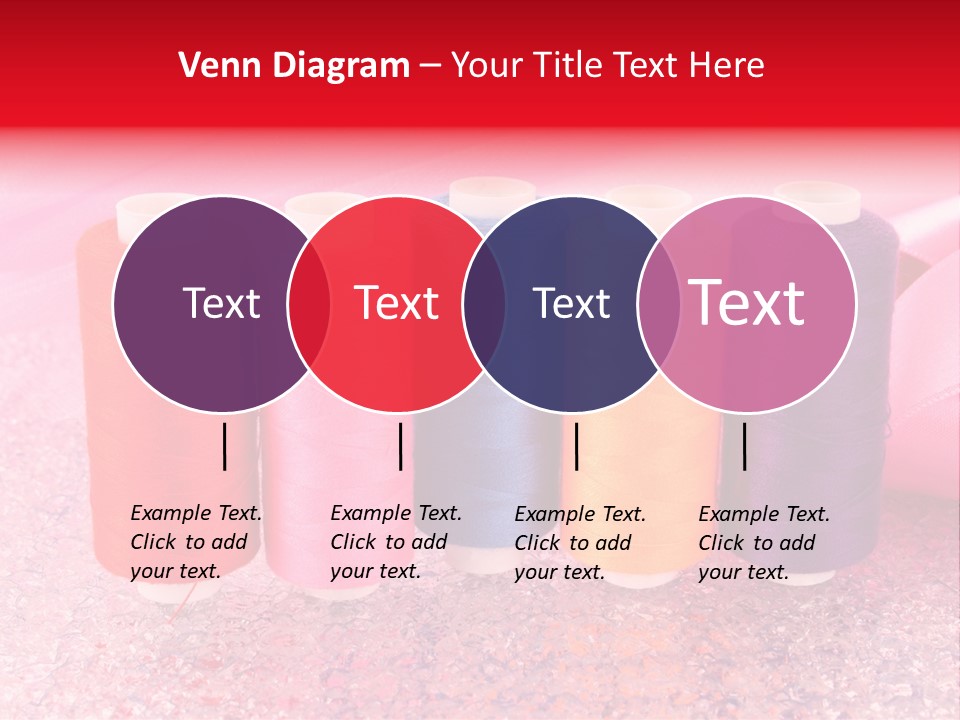 Venn Diagram – Your Title Text Here

Text

Text

Text

Text

Example Text. Click to add your text.

Example Text. Click to add your text.

Example Text. Click to add your text.

Example Text. Click to add your text.